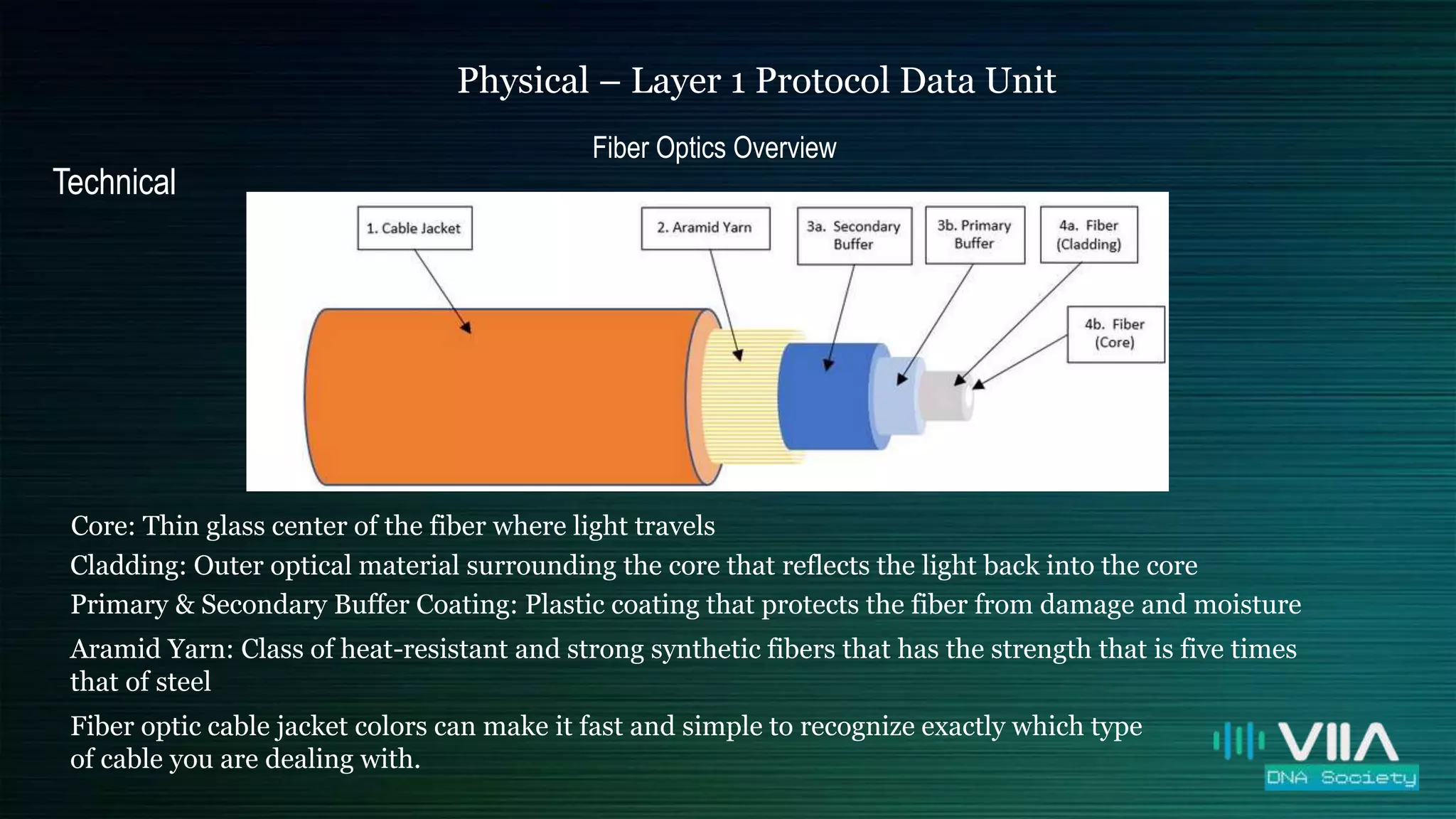 Physical – Layer 1 Protocol Data Unit

Fiber Optics Overview

Technical

1. Cable Jacket

2. Aramid Yarn

3a. Secondary Buffer

3b. Primary Buffer

4a. Fiber (Cladding)

4b. Fiber (Core)

Core: Thin glass center of the fiber where light travels

Cladding: Outer optical material surrounding the core that reflects the light back into the core

Primary & Secondary Buffer Coating: Plastic coating that protects the fiber from damage and moisture

Aramid Yarn: Class of heat-resistant and strong synthetic fibers that has the strength that is five times that of steel

Fiber optic cable jacket colors can make it fast and simple to recognize exactly which type of cable you are dealing with.

VIIA
DNA Society